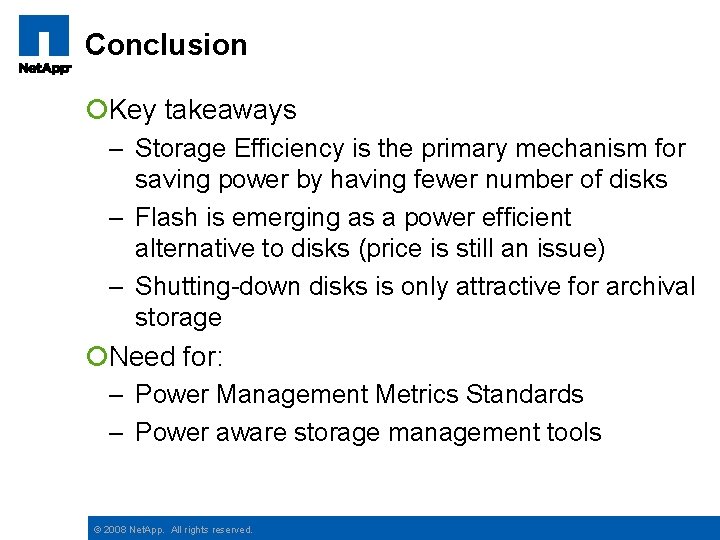 NetApp

Conclusion

Key takeaways

– Storage Efficiency is the primary mechanism for saving power by having fewer number of disks

– Flash is emerging as a power efficient alternative to disks (price is still an issue)

– Shutting-down disks is only attractive for archival storage

Need for:

– Power Management Metrics Standards

– Power aware storage management tools

© 2008 NetApp. All rights reserved.